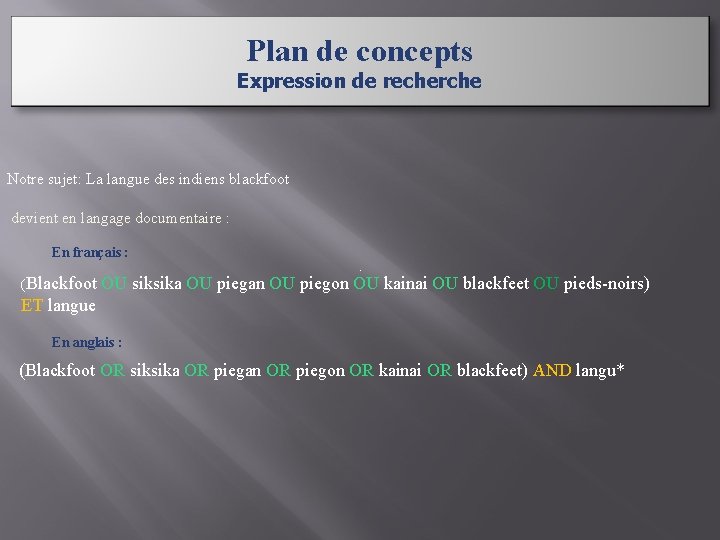 Plan de concepts
Expression de recherche

Notre sujet: La langue des indiens blackfoot

devient en langage documentaire :

En français :

(Blackfoot OU siksika OU piegan OU piegon OU kainai OU blackfeet OU pieds-noirs) ET langue

En anglais :

(Blackfoot OR siksika OR piegan OR piegon OR kainai OR blackfeet) AND langu*